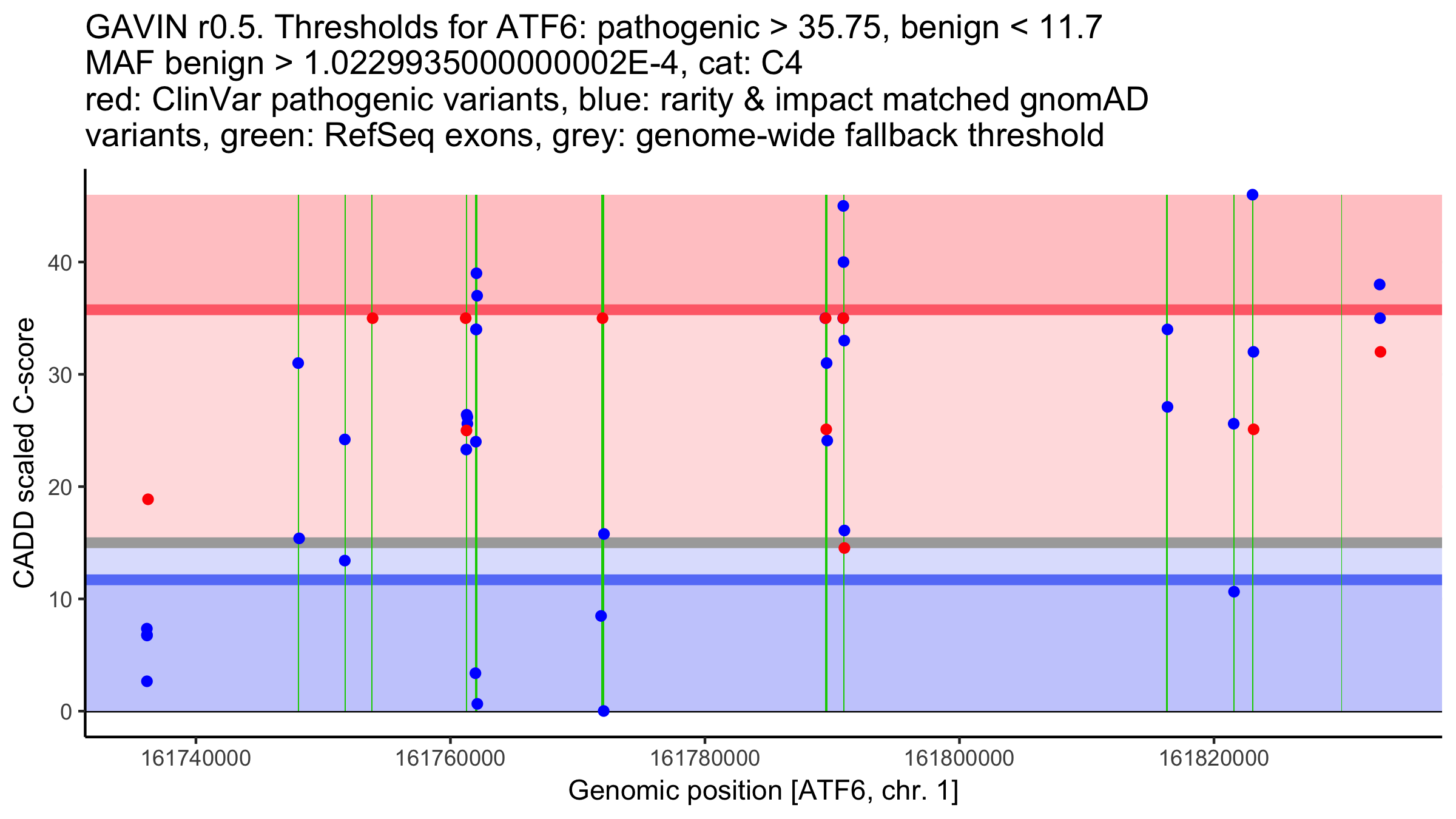 GAVIN r0.5. Thresholds for ATF6: pathogenic > 35.75, benign < 11.7
MAF benign > 1.0229935000000002E-4, cat: C4
red: ClinVar pathogenic variants, blue: rarity & impact matched gnomAD variants, green: RefSeq exons, grey: genome-wide fallback threshold

CADD scaled C-score

40
30
20
10
0

161740000
161760000
161780000
161800000
161820000

Genomic position [ATF6, chr. 1]